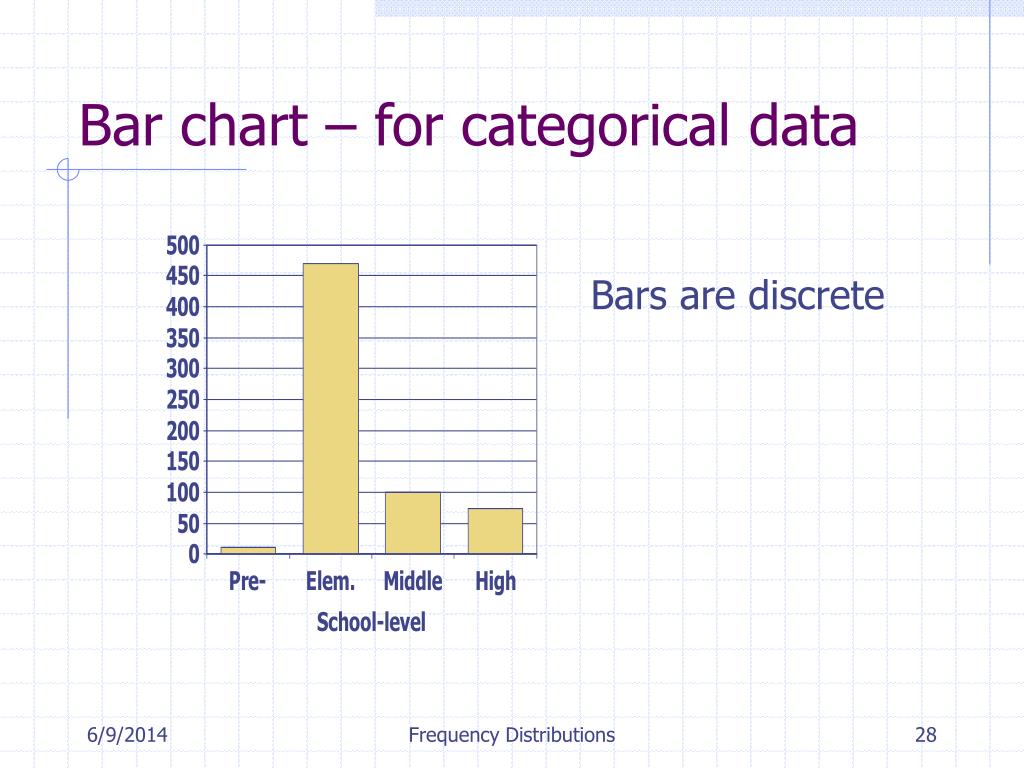 Bar chart – for categorical data

500
450
400
350
300
250
200
150
100
50
0

Pre-
Elem.
Middle
High

School-level

Bars are discrete

6/9/2014
Frequency Distributions
28